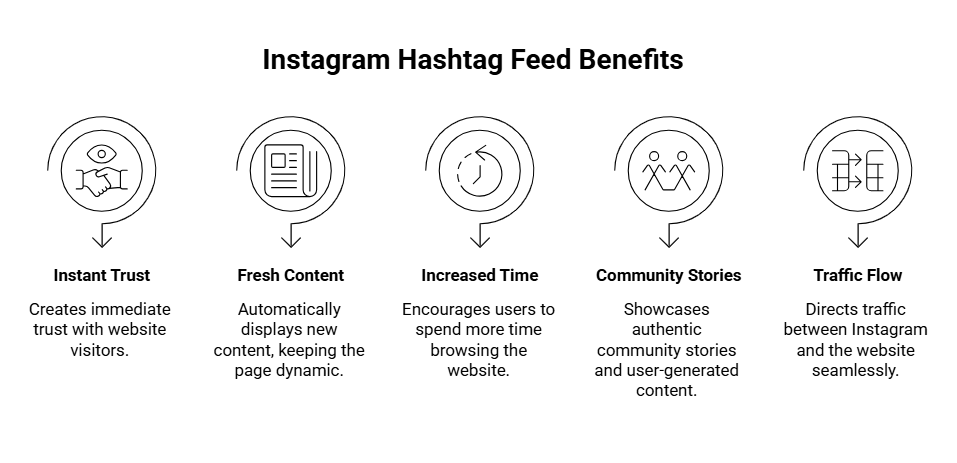 Instagram Hashtag Feed Benefits

Instant Trust

Creates immediate trust with website visitors.

Fresh Content

Automatically displays new content, keeping the page dynamic.

Increased Time

Encourages users to spend more time browsing the website.

Community Stories

Showcases authentic community stories and user-generated content.

Traffic Flow

Directs traffic between Instagram and the website seamlessly.